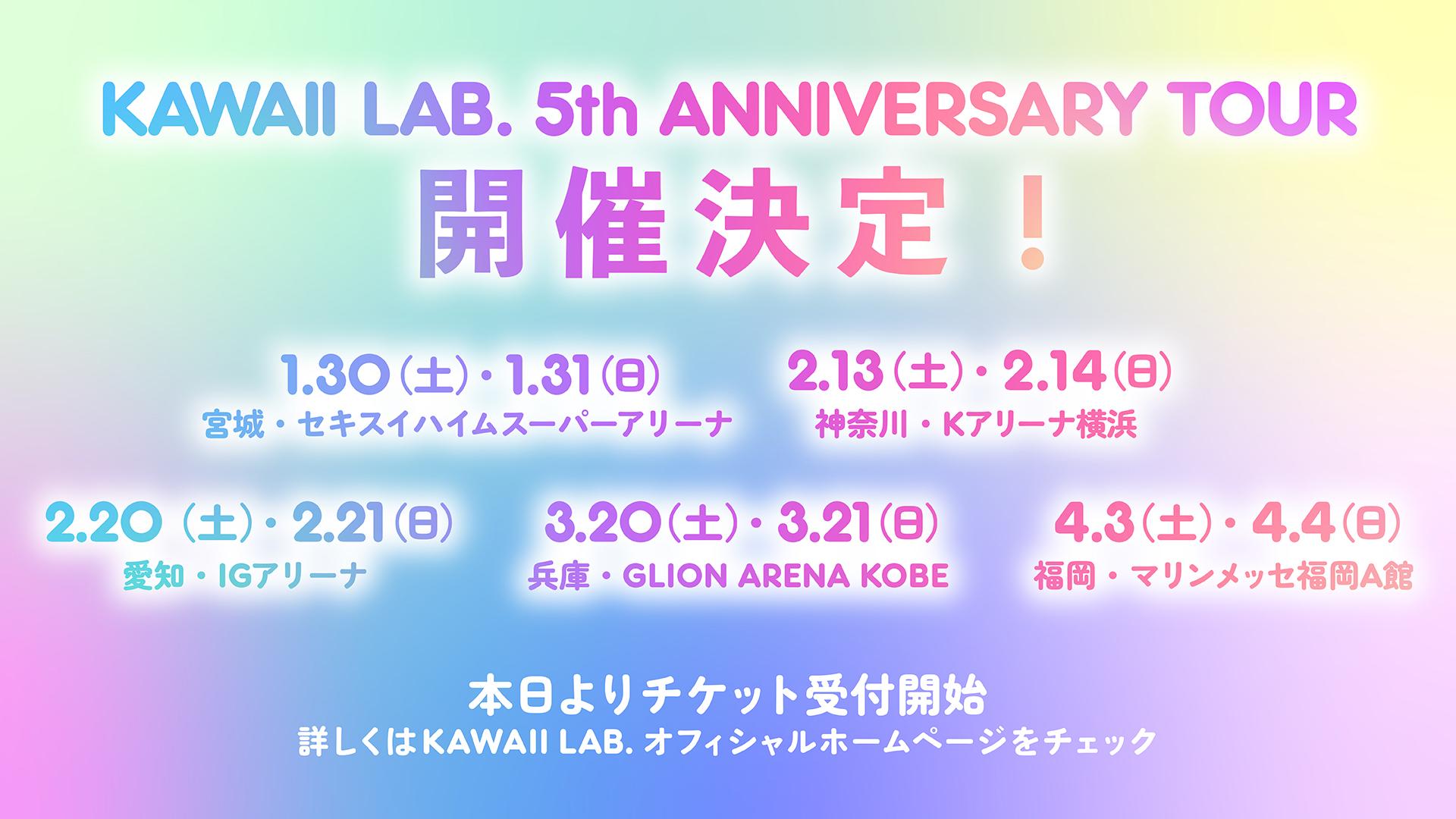 KAWAII LAB. 5th ANNIVERSARY TOUR

開催決定！

1.30（土）・1.31（日）
宮城・セキスイハイムスーパーアリーナ

2.13（土）・2.14（日）
神奈川・Kアリーナ横浜

2.20（土）・2.21（日）
愛知・IGアリーナ

3.20（土）・3.21（日）
兵庫・GLION ARENA KOBE

4.3（土）・4.4（日）
福岡・マリンメッセ福岡A館

本日よりチケット受付開始
詳しくはKAWAII LAB. オフィシャルホームページをチェック